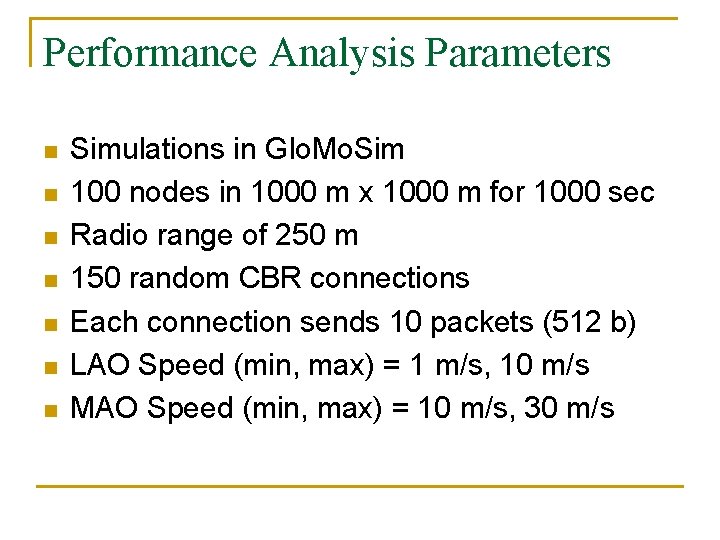 Performance Analysis Parameters

- Simulations in GloMoSim
- 100 nodes in 1000 m x 1000 m for 1000 sec
- Radio range of 250 m
- 150 random CBR connections
- Each connection sends 10 packets (512 b)
- LAO Speed (min, max) = 1 m/s, 10 m/s
- MAO Speed (min, max) = 10 m/s, 30 m/s